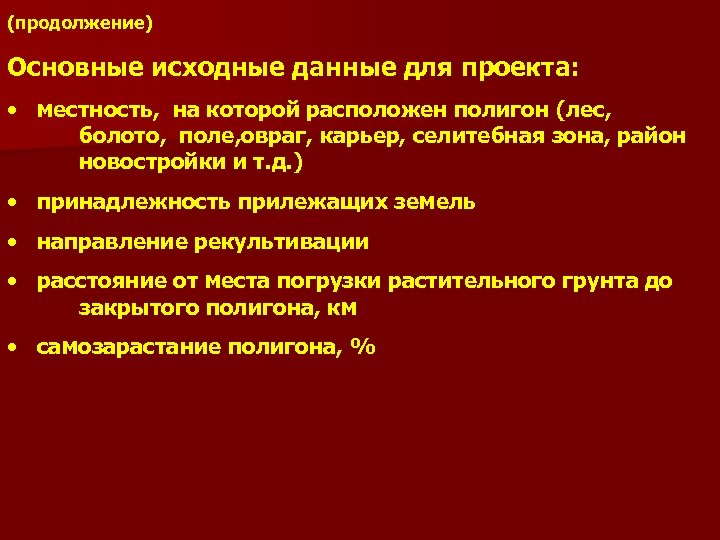 (продолжение)

Основные исходные данные для проекта:

• местность, на которой расположен полигон (лес, болото, поле,овраг, карьер, селитебная зона, район новостройки и т.д.)

• принадлежность прилежащих земель

• направление рекультивации

• расстояние от места погрузки растительного грунта до закрытого полигона, км

• самозарастание полигона, %